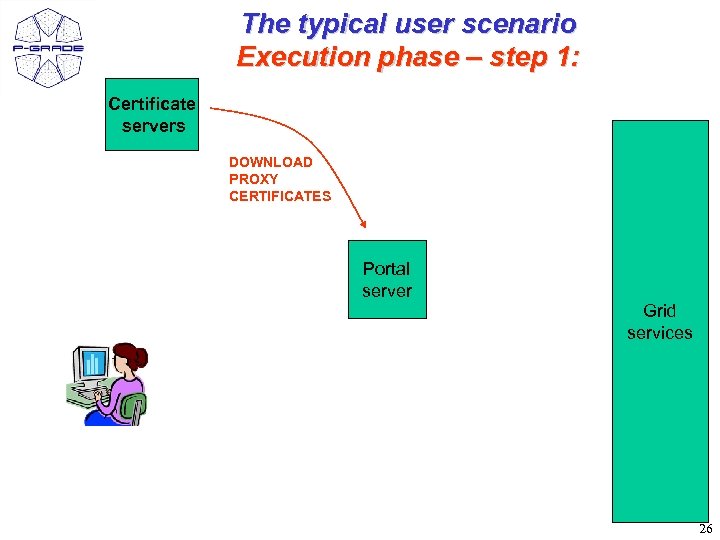 P-GRADE

The typical user scenario
Execution phase – step 1:

Certificate servers

DOWNLOAD PROXY CERTIFICATES

Portal server

Grid services

26